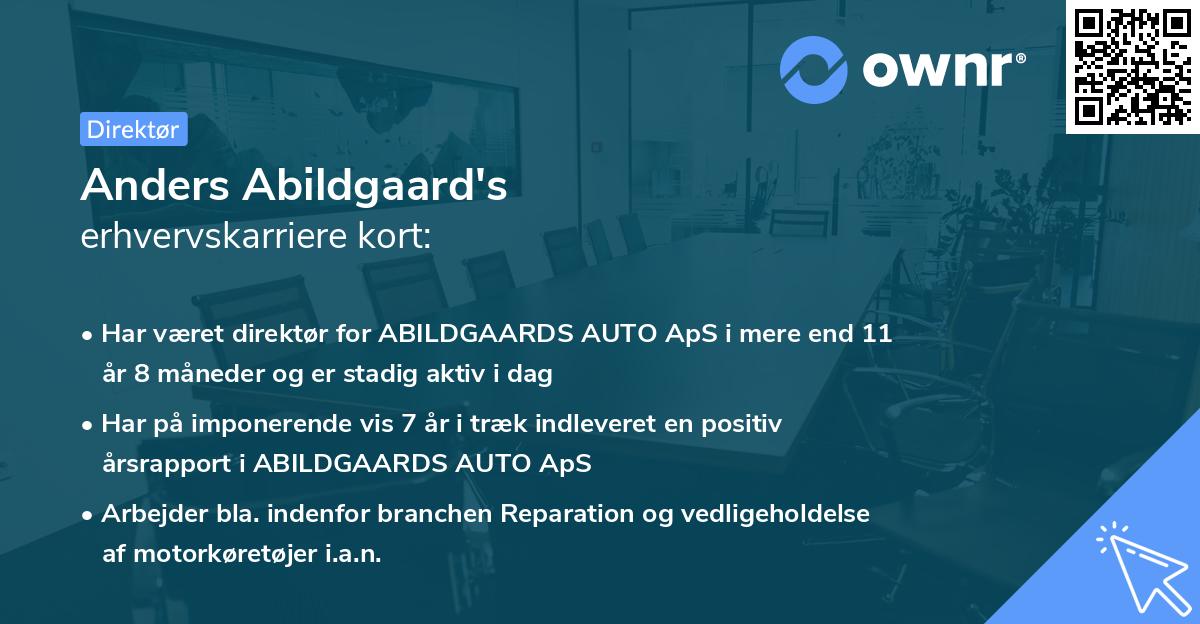 ownr®

Direktør

Anders Abildgaard's
erhvervskarriere kort:

• Har været direktør for ABILDGAARDS AUTO ApS i mere end 11 år 8 måneder og er stadig aktiv i dag

• Har på imponerende vis 7 år i træk indleveret en positiv årsrapport i ABILDGAARDS AUTO ApS

• Arbejder bla. indenfor branchen Reparation og vedligeholdelse af motorkøretøjer i.a.n.